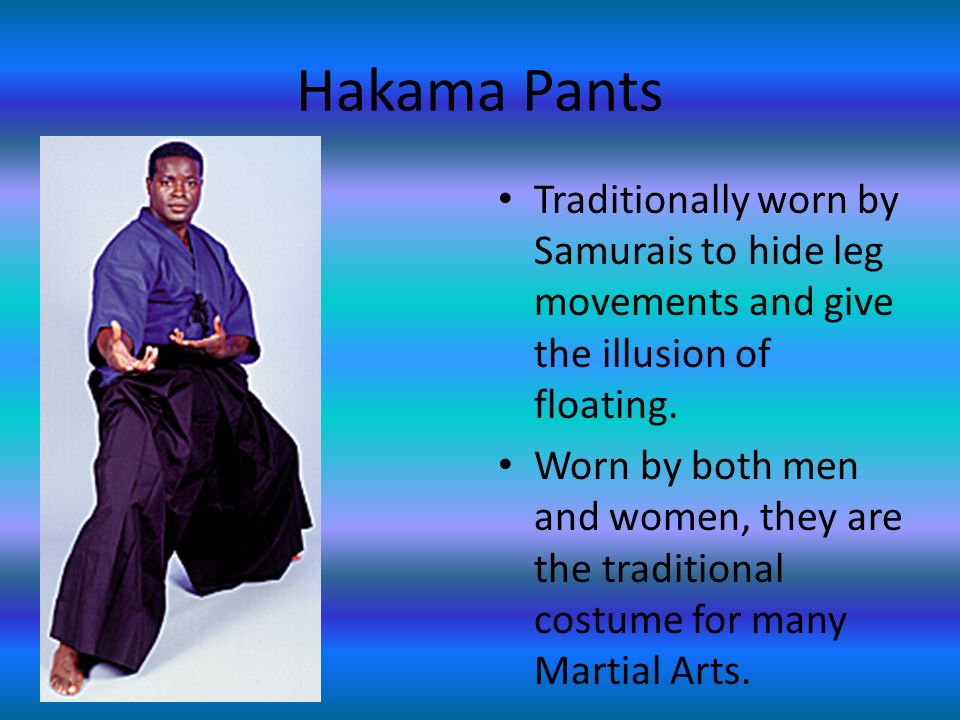 Hakama Pants

• Traditionally worn by Samurais to hide leg movements and give the illusion of floating.

• Worn by both men and women, they are the traditional costume for many Martial Arts.